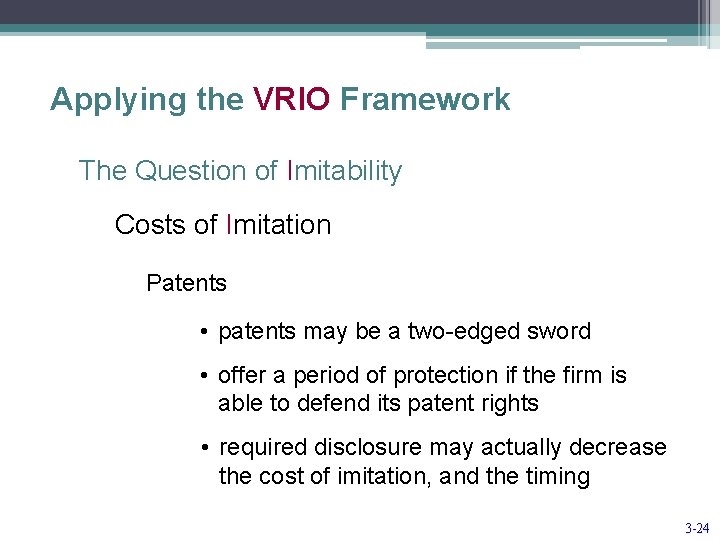 Applying the VRIO Framework

The Question of Imitability

Costs of Imitation

Patents

• patents may be a two-edged sword

• offer a period of protection if the firm is able to defend its patent rights

• required disclosure may actually decrease the cost of imitation, and the timing

3-24